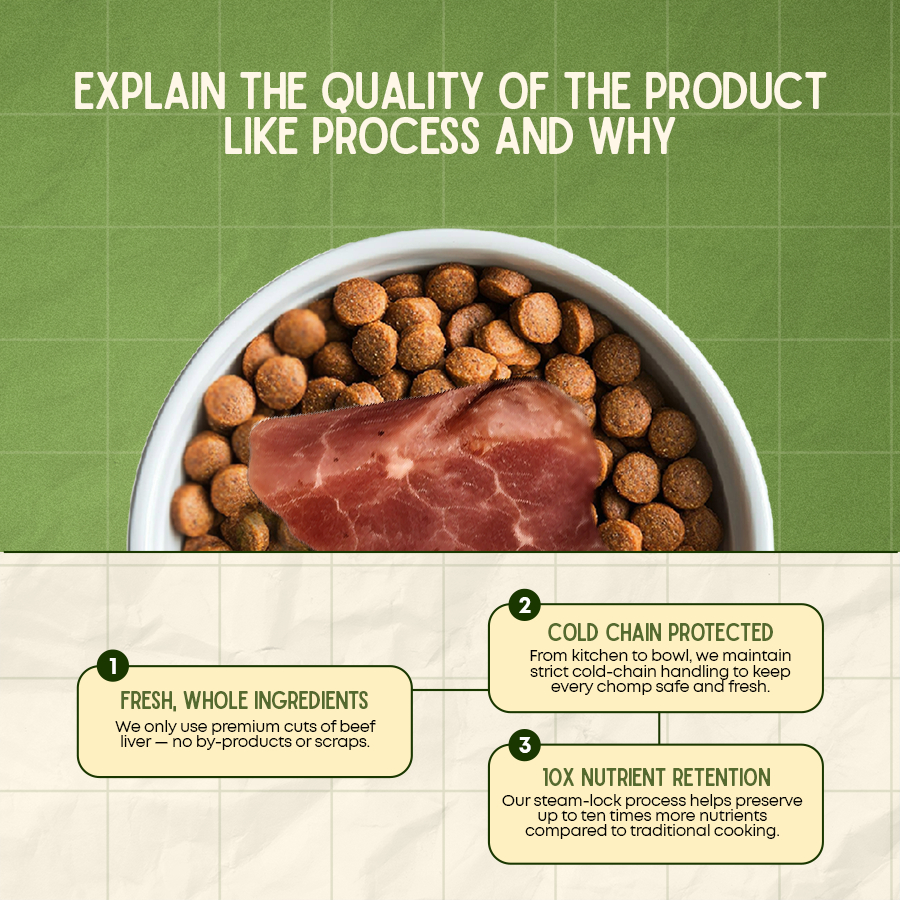 EXPLAIN THE QUALITY OF THE PRODUCT LIKE PROCESS AND WHY

1
FRESH, WHOLE INGREDIENTS
We only use premium cuts of beef liver — no by-products or scraps.

2
COLD CHAIN PROTECTED
From kitchen to bowl, we maintain strict cold-chain handling to keep every chomp safe and fresh.

3
10X NUTRIENT RETENTION
Our steam-lock process helps preserve up to ten times more nutrients compared to traditional cooking.